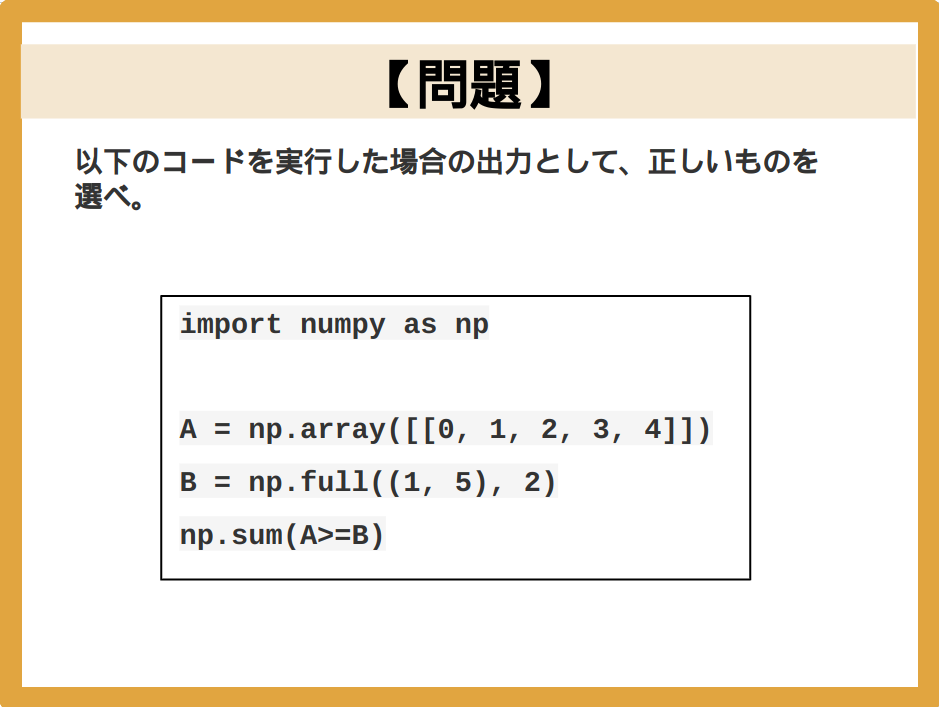 【問題】

以下のコードを実行した場合の出力として、正しいものを選べ。

import numpy as np

A = np.array([[0, 1, 2, 3, 4]])

B = np.full((1, 5), 2)

np.sum(A>=B)